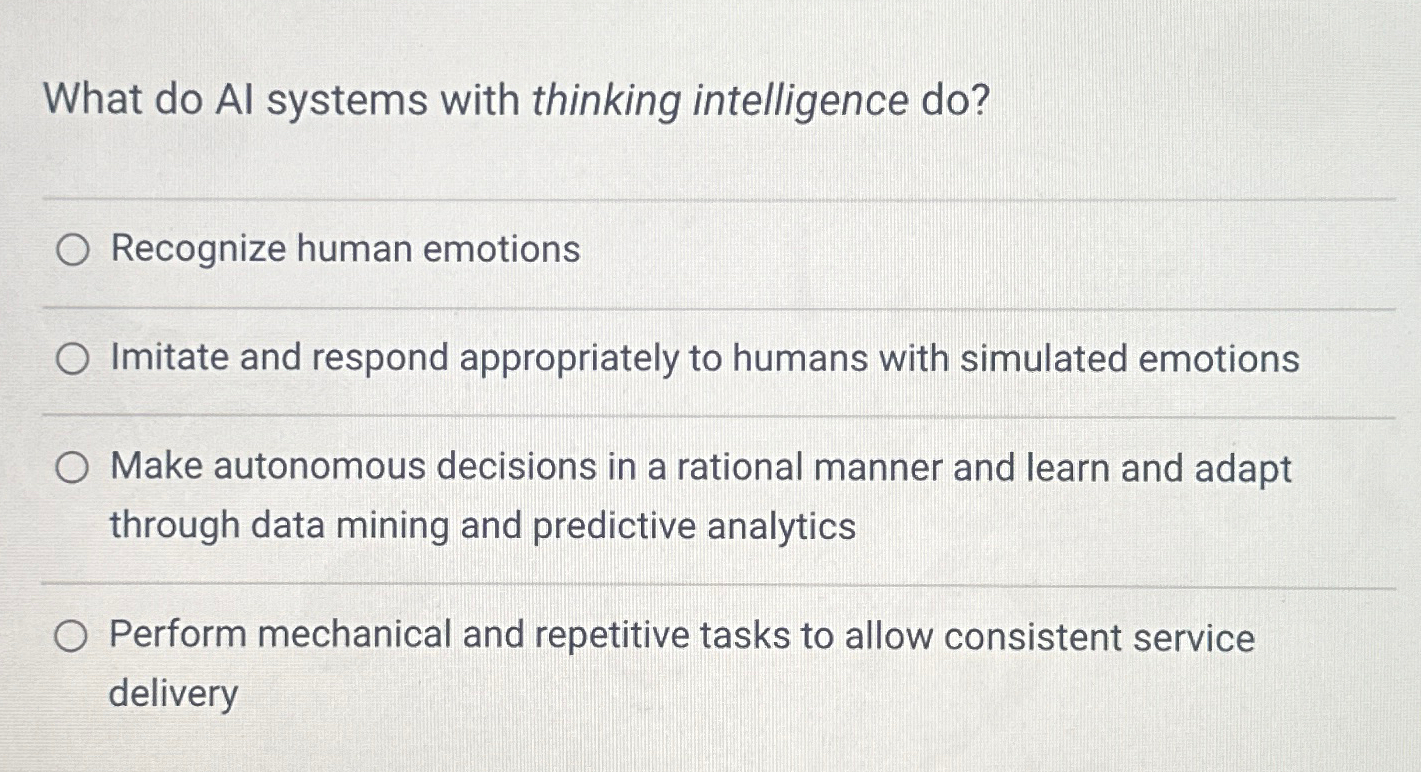 What do AI systems with thinking intelligence do?

Recognize human emotions

Imitate and respond appropriately to humans with simulated emotions

Make autonomous decisions in a rational manner and learn and adapt through data mining and predictive analytics

Perform mechanical and repetitive tasks to allow consistent service delivery